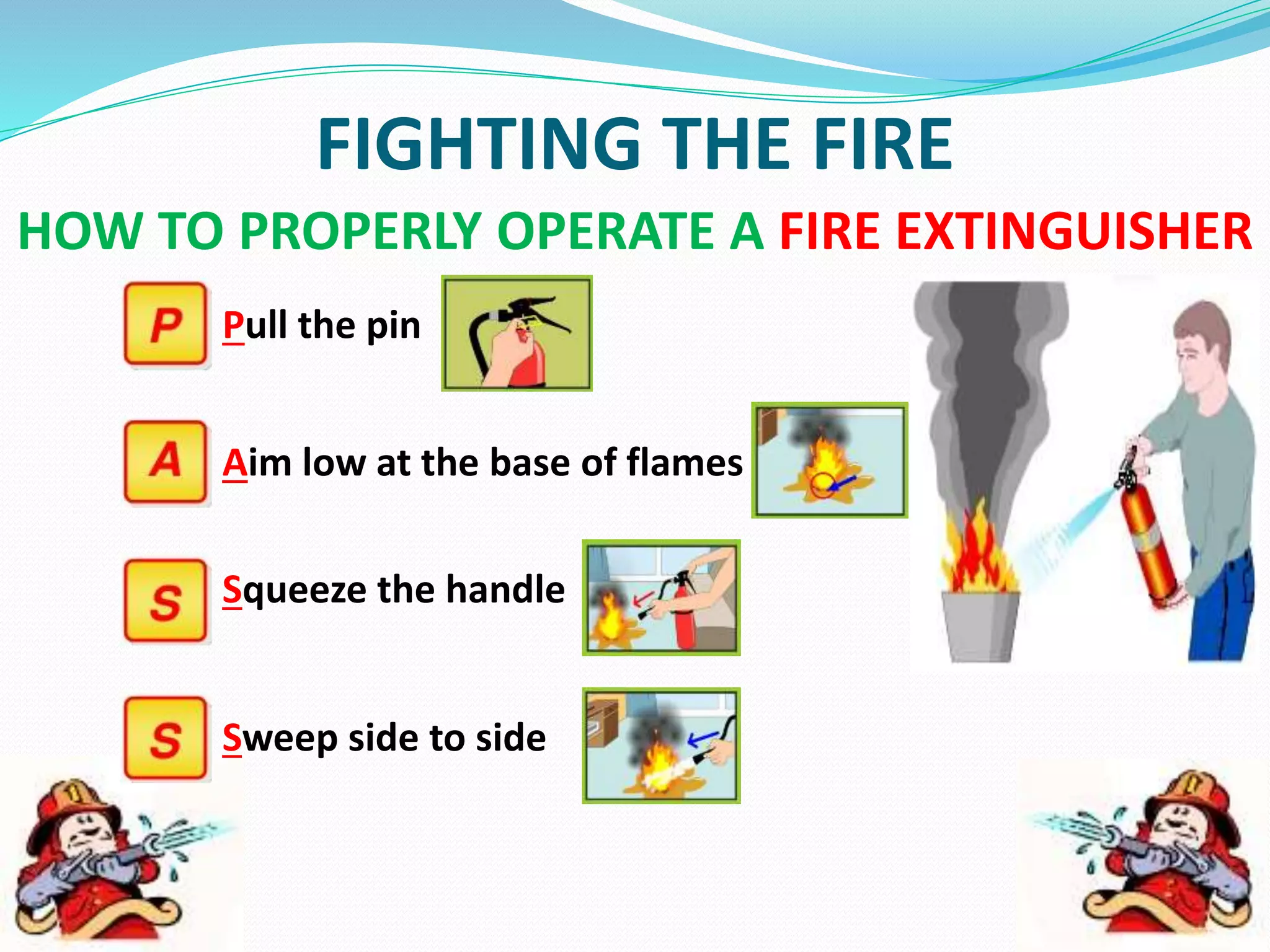 FIGHTING THE FIRE

HOW TO PROPERLY OPERATE A FIRE EXTINGUISHER

P Pull the pin

A Aim low at the base of flames

S Squeeze the handle

S Sweep side to side